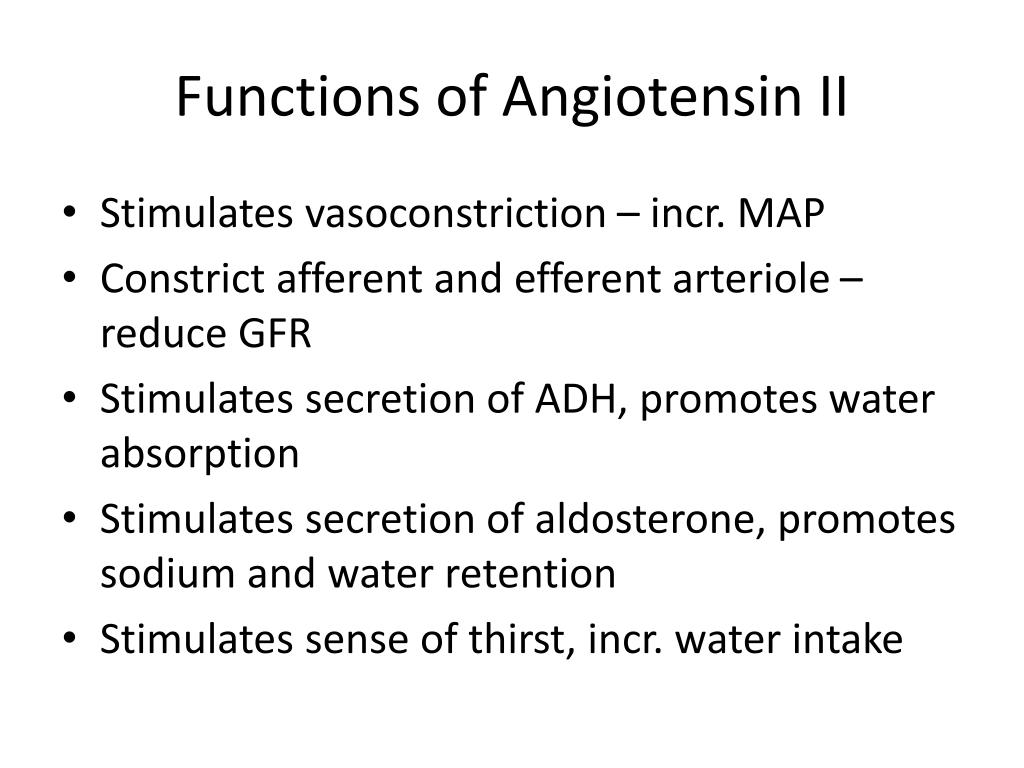 Functions of Angiotensin II

• Stimulates vasoconstriction – incr. MAP
• Constrict afferent and efferent arteriole – reduce GFR
• Stimulates secretion of ADH, promotes water absorption
• Stimulates secretion of aldosterone, promotes sodium and water retention
• Stimulates sense of thirst, incr. water intake